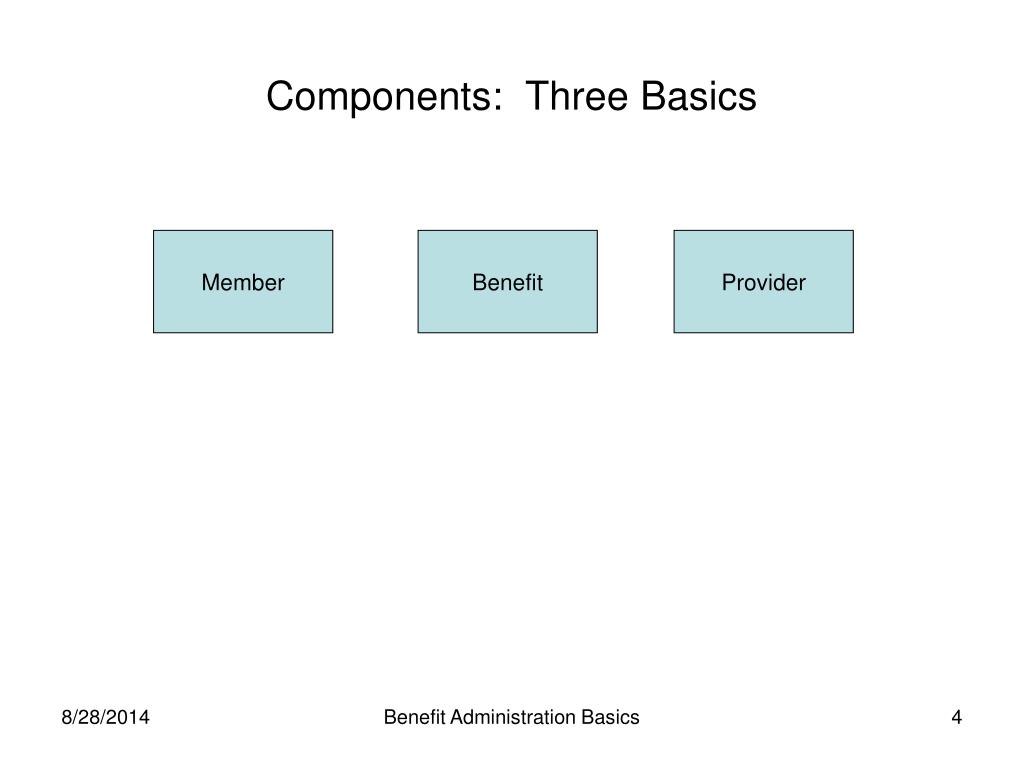 Components:  Three Basics

Member

Benefit

Provider

8/28/2014

Benefit Administration Basics

4